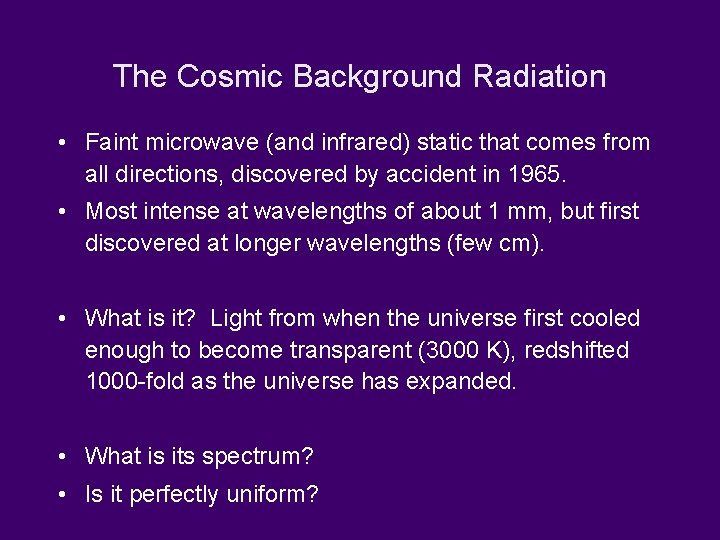 The Cosmic Background Radiation

• Faint microwave (and infrared) static that comes from all directions, discovered by accident in 1965.
• Most intense at wavelengths of about 1 mm, but first discovered at longer wavelengths (few cm).

• What is it?  Light from when the universe first cooled enough to become transparent (3000 K), redshifted 1000-fold as the universe has expanded.

• What is its spectrum?
• Is it perfectly uniform?